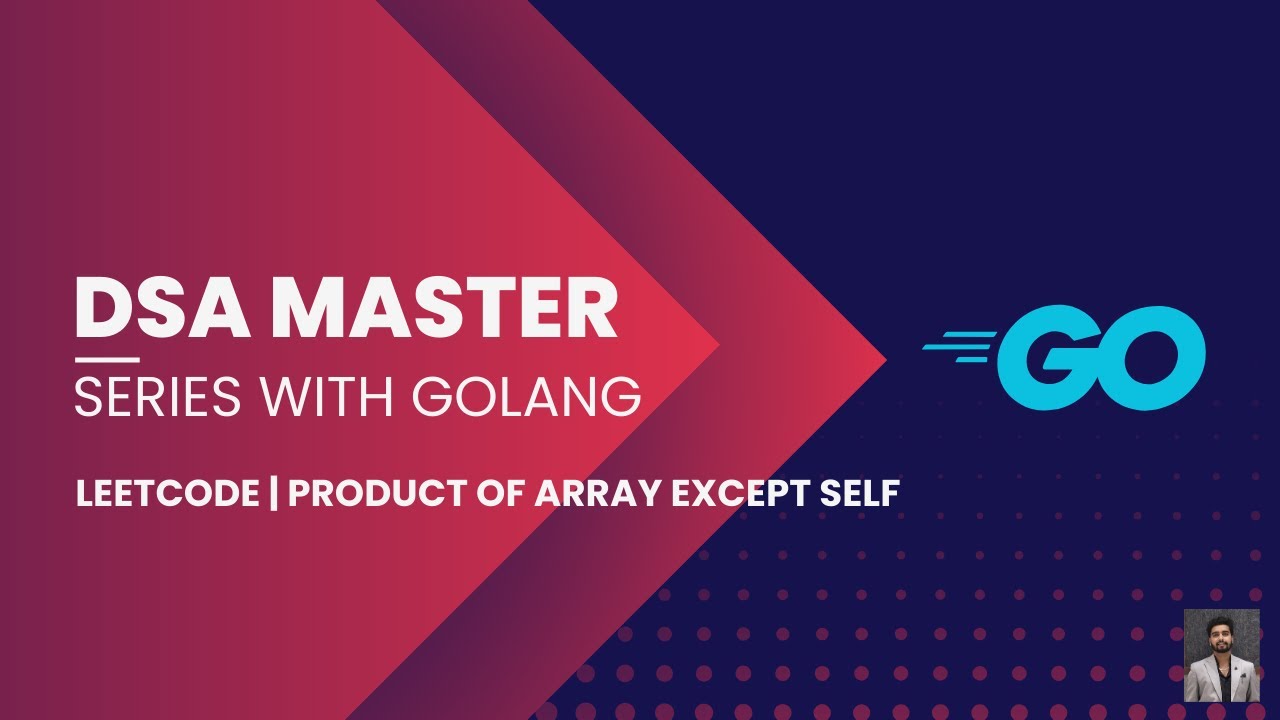 DSA MASTER
SERIES WITH GOLANG

LEETCODE | PRODUCT OF ARRAY EXCEPT SELF

GO